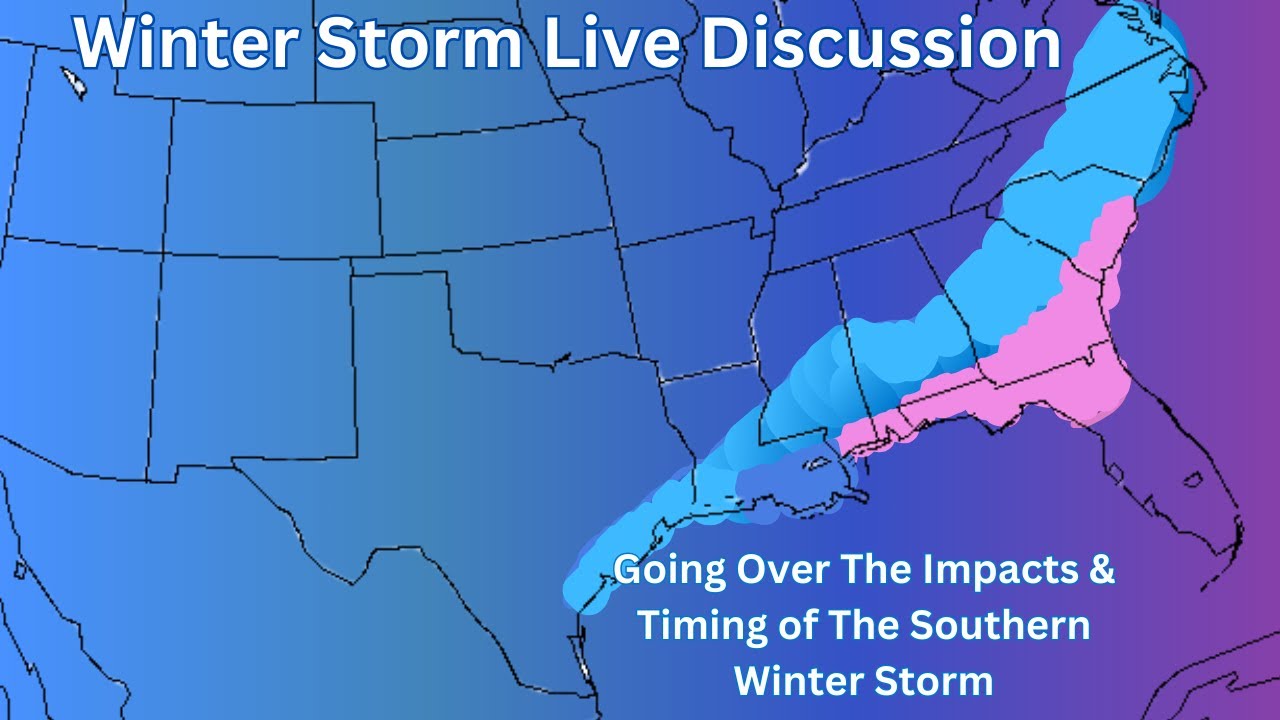 Winter Storm Live Discussion

Going Over The Impacts & Timing of The Southern Winter Storm